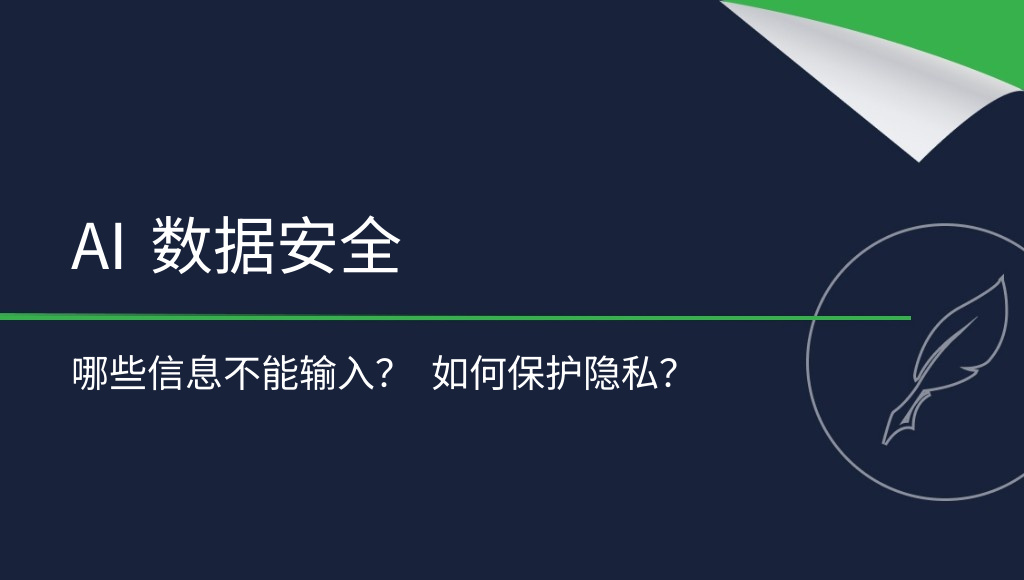 AI 数据安全

哪些信息不能输入？ 如何保护隐私？